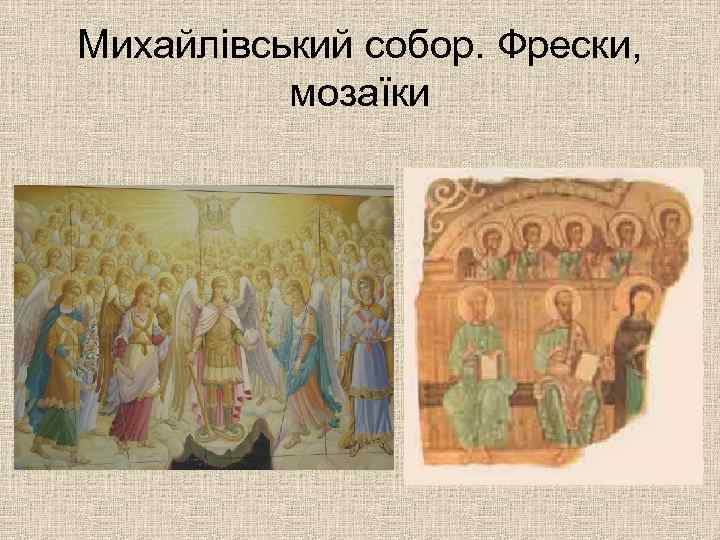 Михайлівський собор. Фрески, мозаїки